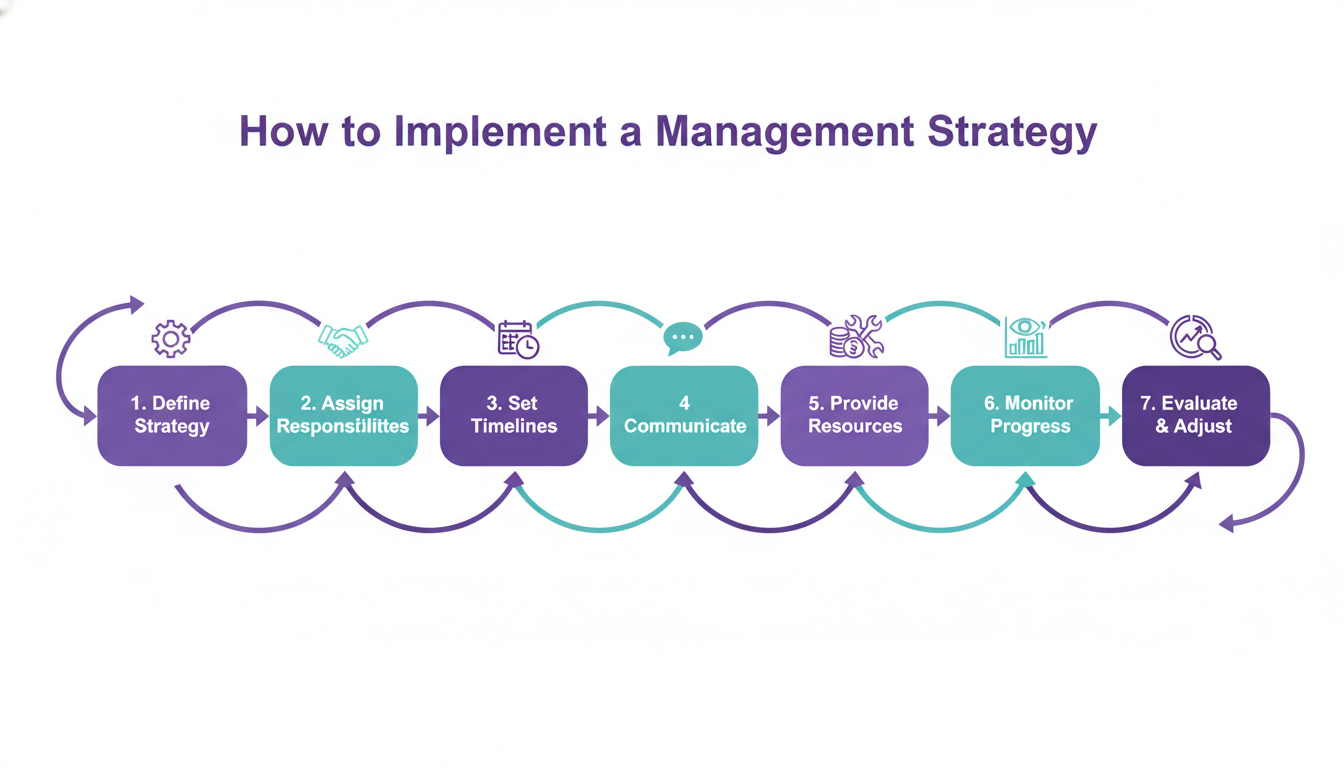 How to Implement a Management Strategy

1. Define Strategy

2. Assign Responsibilites

3. Set Timelines

4 Communicate

5. Provide Resources

6. Monitor Progress

7. Evaluate & Adjust